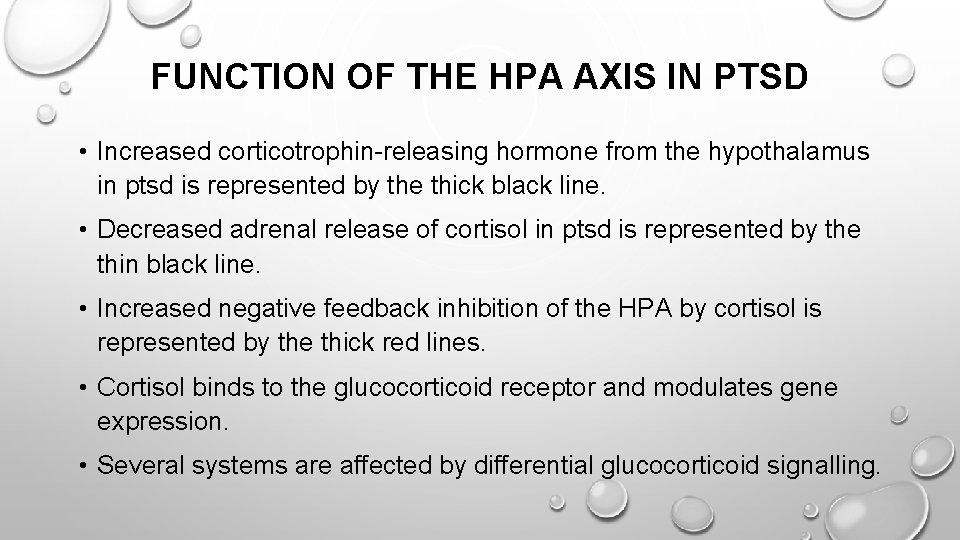 FUNCTION OF THE HPA AXIS IN PTSD

• Increased corticotrophin-releasing hormone from the hypothalamus in ptsd is represented by the thick black line.

• Decreased adrenal release of cortisol in ptsd is represented by the thin black line.

• Increased negative feedback inhibition of the HPA by cortisol is represented by the thick red lines.

• Cortisol binds to the glucocorticoid receptor and modulates gene expression.

• Several systems are affected by differential glucocorticoid signalling.